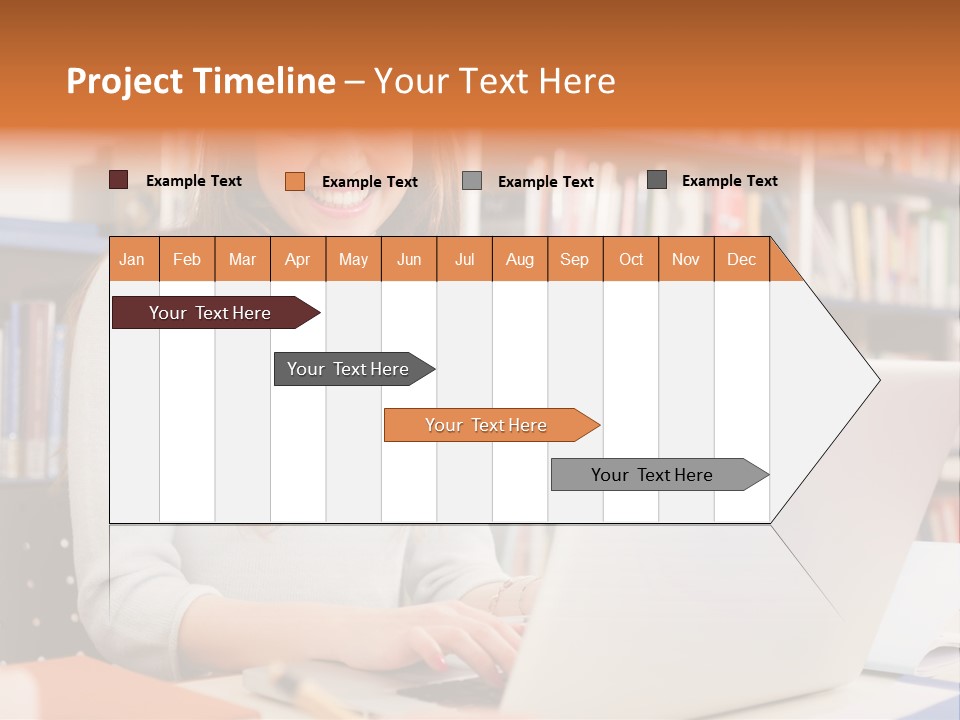 Project Timeline – Your Text Here

Example Text
Example Text
Example Text
Example Text

| Jan | Feb | Mar | Apr | May | Jun | Jul | Aug | Sep | Oct | Nov | Dec |
|---|---|---|---|---|---|---|---|---|---|---|---|

Your Text Here
Your Text Here
Your Text Here
Your Text Here